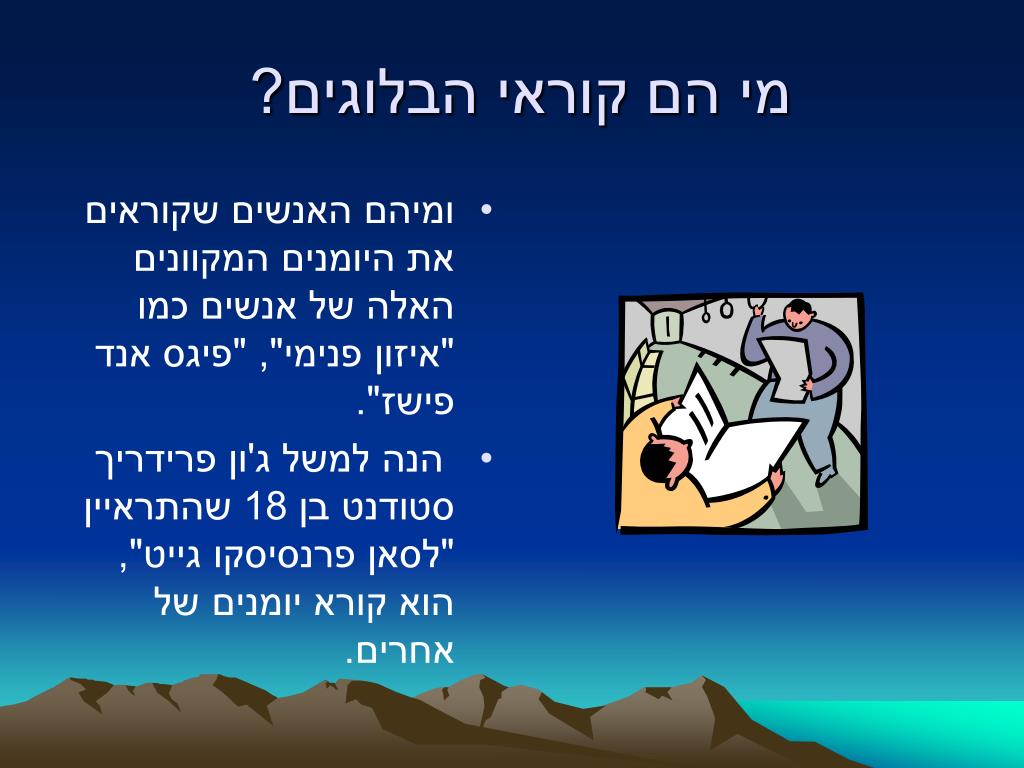 מי הם קוראי הבלוגים?

• ומיהם האנשים שקוראים את היומנים המקוונים האלה של אנשים כמו "איזון פנימי", "פיגס אנד פישז".

• הנה למשל ג'ון פרידריך סטודנט בן 18 שהתראיין "לסאן פרנסיסקו גייט", הוא קורא יומנים של אחרים.